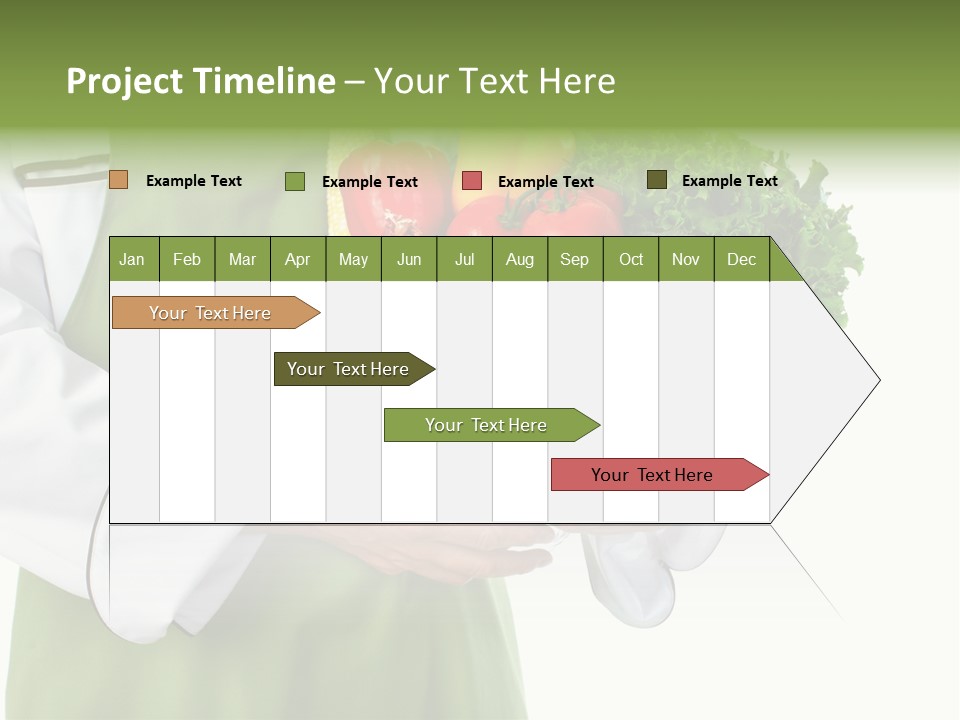 Project Timeline – Your Text Here

Example Text
Example Text
Example Text
Example Text

| Jan | Feb | Mar | Apr | May | Jun | Jul | Aug | Sep | Oct | Nov | Dec |
|---|---|---|---|---|---|---|---|---|---|---|---|

Your Text Here

Your Text Here

Your Text Here

Your Text Here